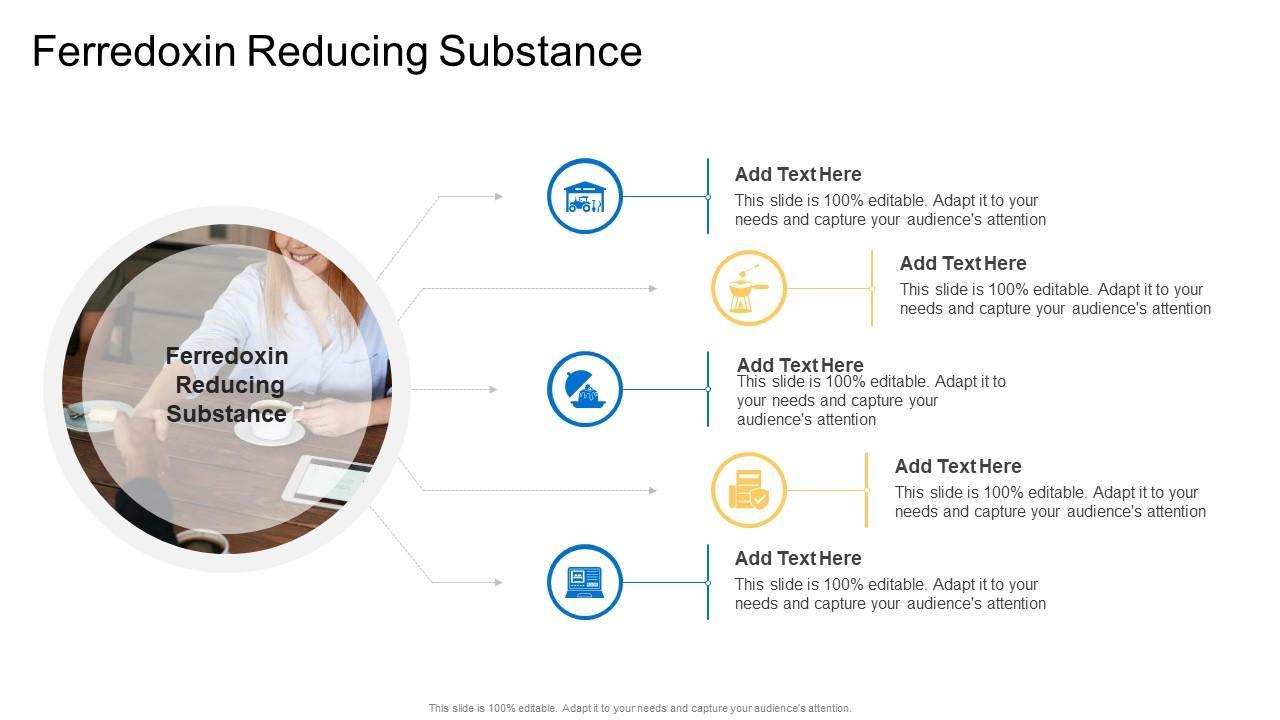 Ferredoxin Reducing Substance

Ferredoxin Reducing Substance

Add Text Here
This slide is 100% editable. Adapt it to your needs and capture your audience's attention

Add Text Here
This slide is 100% editable. Adapt it to your needs and capture your audience's attention

Add Text Here
This slide is 100% editable. Adapt it to your needs and capture your audience's attention

Add Text Here
This slide is 100% editable. Adapt it to your needs and capture your audience's attention

Add Text Here
This slide is 100% editable. Adapt it to your needs and capture your audience's attention

This slide is 100% editable. Adapt it to your needs and capture your audience's attention.